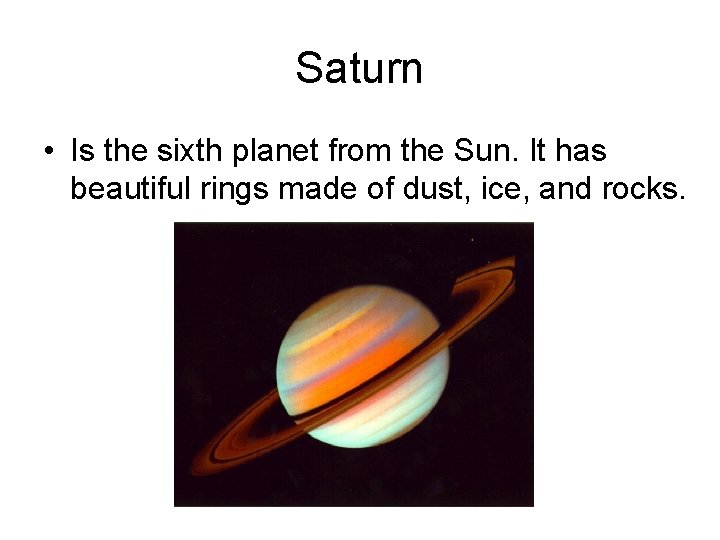 Saturn

• Is the sixth planet from the Sun. It has beautiful rings made of dust, ice, and rocks.